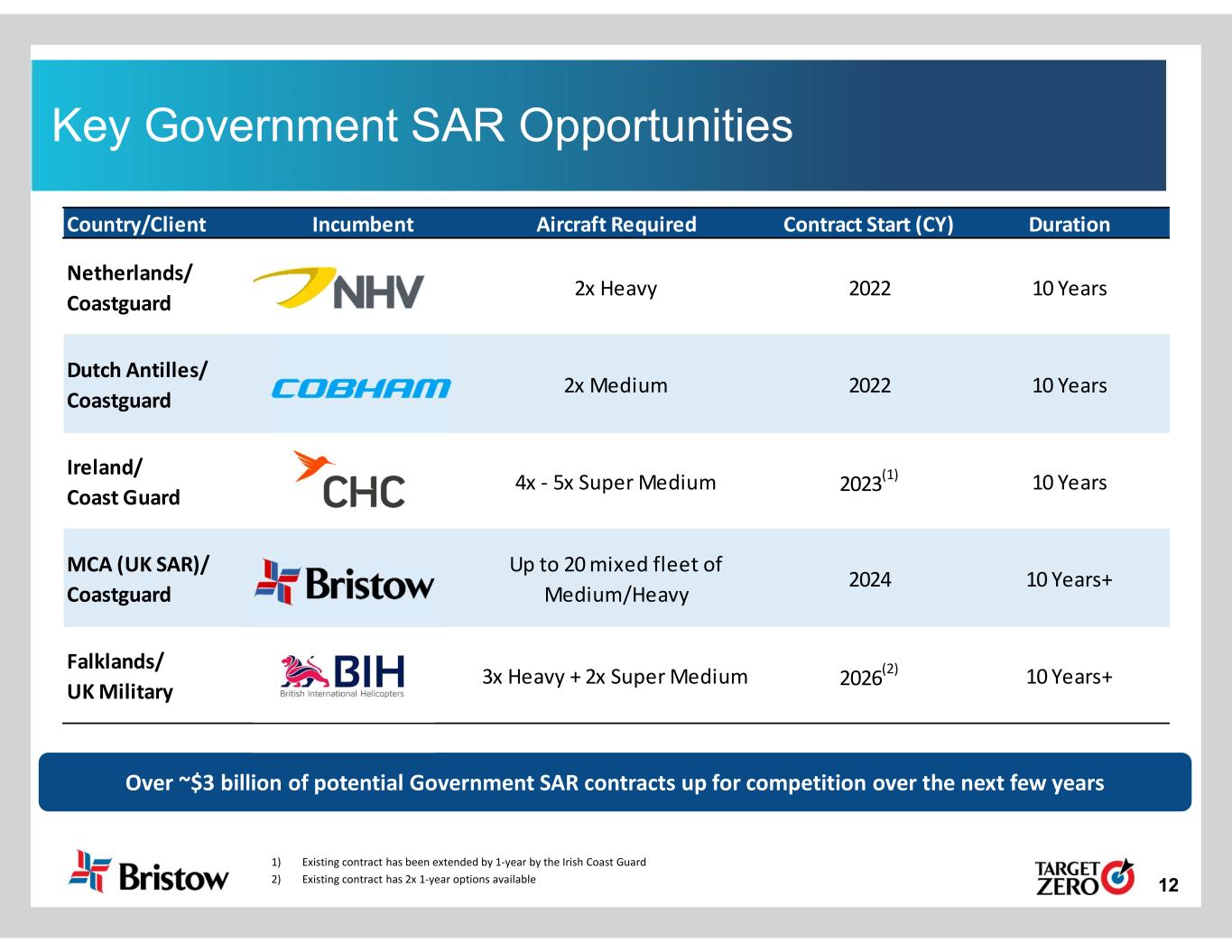 Key Government SAR Opportunities

| Country/Client | Incumbent | Aircraft Required | Contract Start (CY) | Duration |
|---|---|---|---|---|
| Netherlands/ Coastguard | NHV | 2x Heavy | 2022 | 10 Years |
| Dutch Antilles/ Coastguard | COBHAM | 2x Medium | 2022 | 10 Years |
| Ireland/ Coast Guard | CHC | 4x - 5x Super Medium | 2023$^{(1)}$ | 10 Years |
| MCA (UK SAR)/ Coastguard | Bristow | Up to 20 mixed fleet of Medium/Heavy | 2024 | 10 Years+ |
| Falklands/ UK Military | BIH British International Helicopters | 3x Heavy + 2x Super Medium | 2026$^{(2)}$ | 10 Years+ |

Over ~$3 billion of potential Government SAR contracts up for competition over the next few years

Bristow

1) Existing contract has been extended by 1-year by the Irish Coast Guard
2) Existing contract has 2x 1-year options available

TARGET ZERO

12